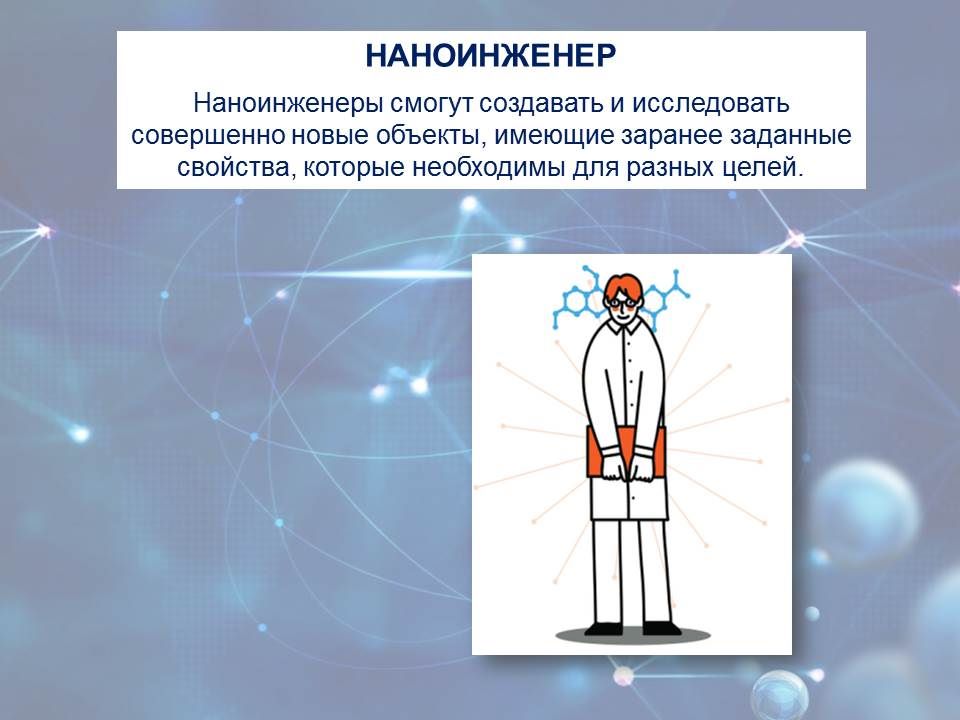 НАНОИНЖЕНЕР

Наноинженеры смогут создавать и исследовать совершенно новые объекты, имеющие заранее заданные свойства, которые необходимы для разных целей.